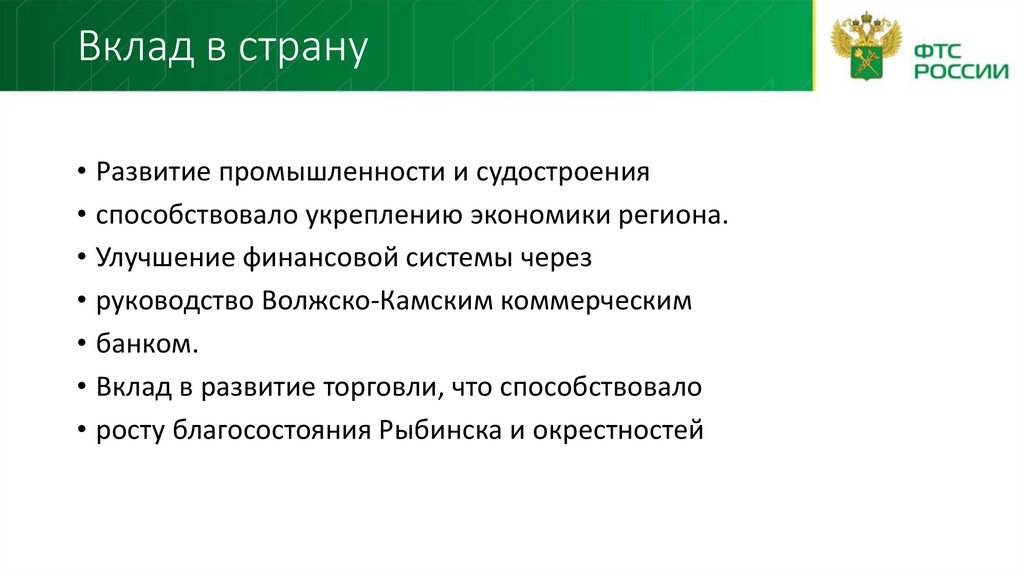 Вклад в страну

ФТС РОССИИ

• Развитие промышленности и судостроения
• способствовало укреплению экономики региона.
• Улучшение финансовой системы через
• руководство Волжско-Камским коммерческим
• банком.
• Вклад в развитие торговли, что способствовало
• росту благосостояния Рыбинска и окрестностей